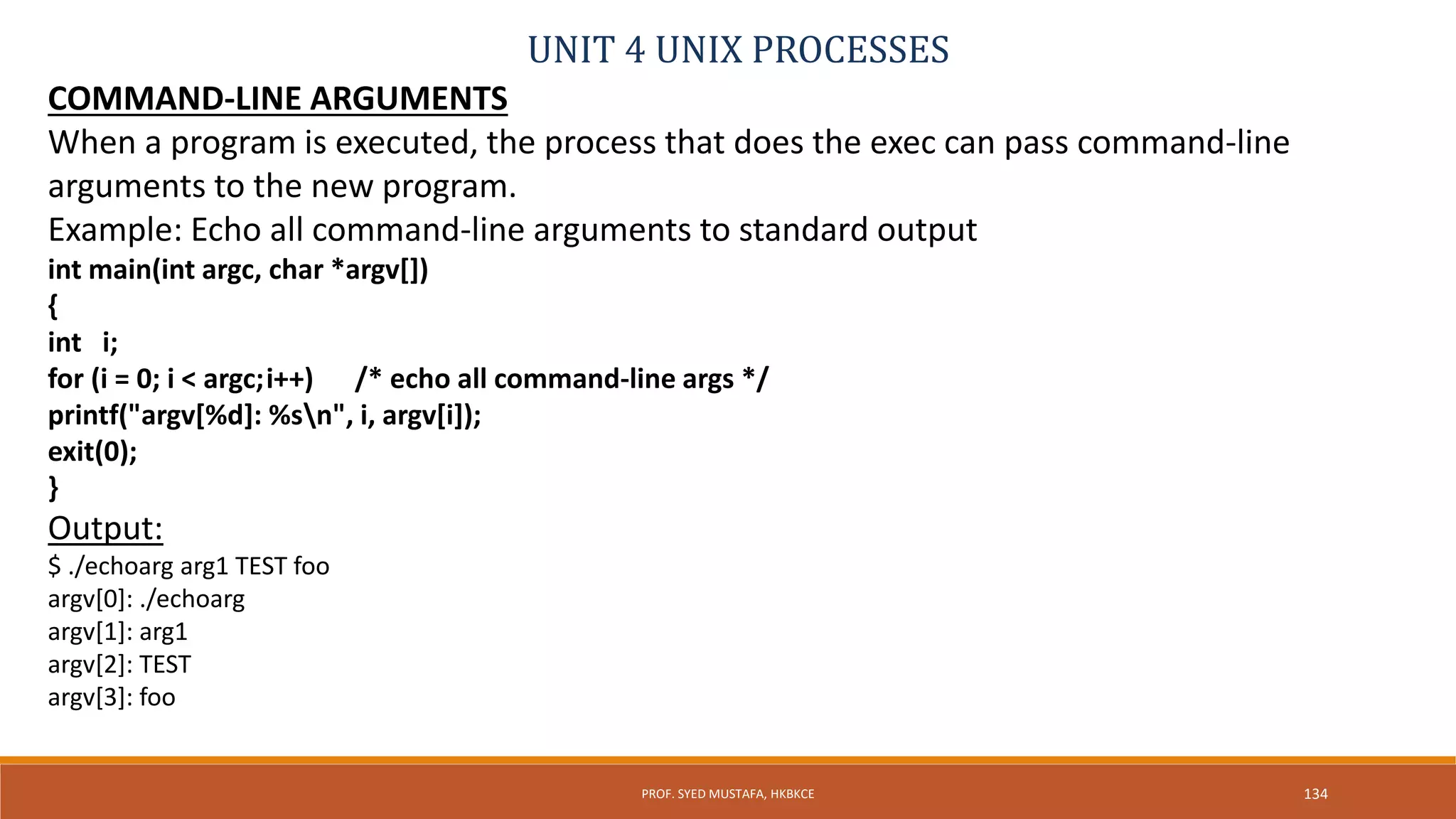 UNIT 4 UNIX PROCESSES

COMMAND-LINE ARGUMENTS

When a program is executed, the process that does the exec can pass command-line arguments to the new program.

Example: Echo all command-line arguments to standard output

int main(int argc, char *argv[])
{
int i;
for (i = 0; i < argc;i++) /* echo all command-line args */
printf("argv[%d]: %s\n", i, argv[i]);
exit(0);
}

Output:

$ ./echoarg arg1 TEST foo
argv[0]: ./echoarg
argv[1]: arg1
argv[2]: TEST
argv[3]: foo

PROF. SYED MUSTAFA, HKBKCE

134